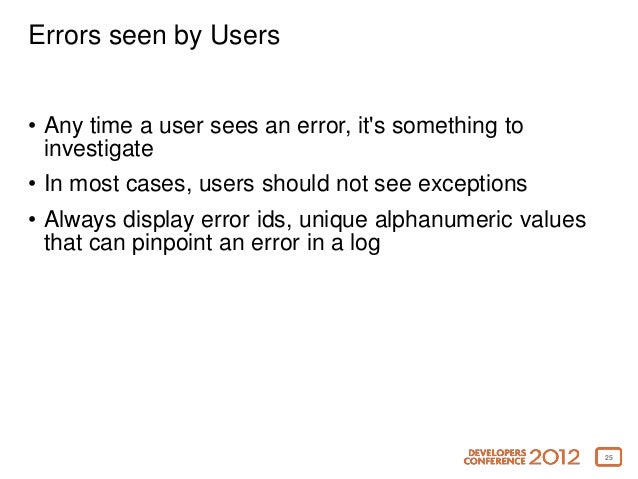 Errors seen by Users

• Any time a user sees an error, it's something to investigate

• In most cases, users should not see exceptions

• Always display error ids, unique alphanumeric values that can pinpoint an error in a log

DEVELOPERS CONFERENCE 2012

25